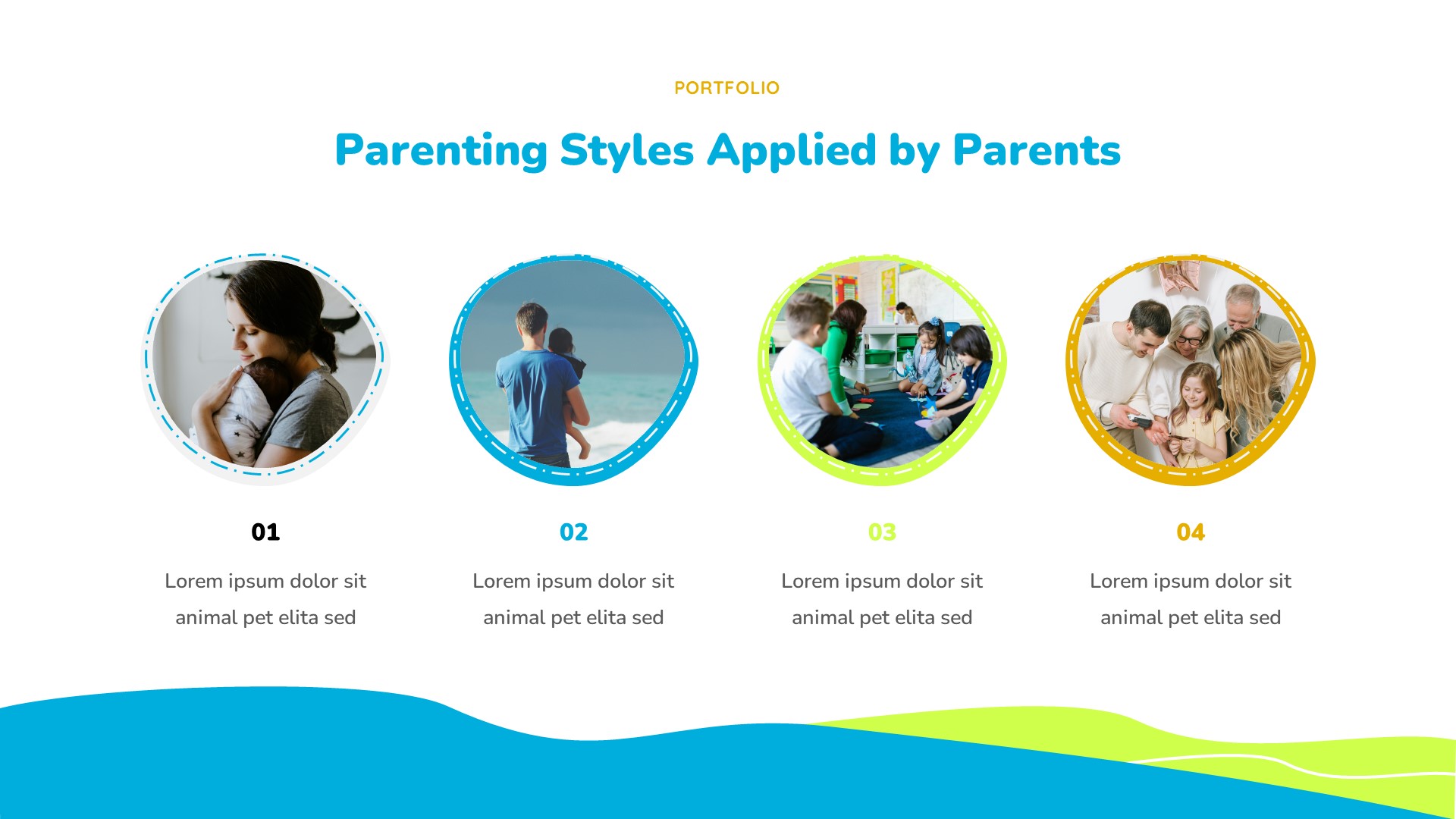 PORTFOLIO

Parenting Styles Applied by Parents

01

Lorem ipsum dolor sit animal pet elita sed

02

Lorem ipsum dolor sit animal pet elita sed

03

Lorem ipsum dolor sit animal pet elita sed

04

Lorem ipsum dolor sit animal pet elita sed